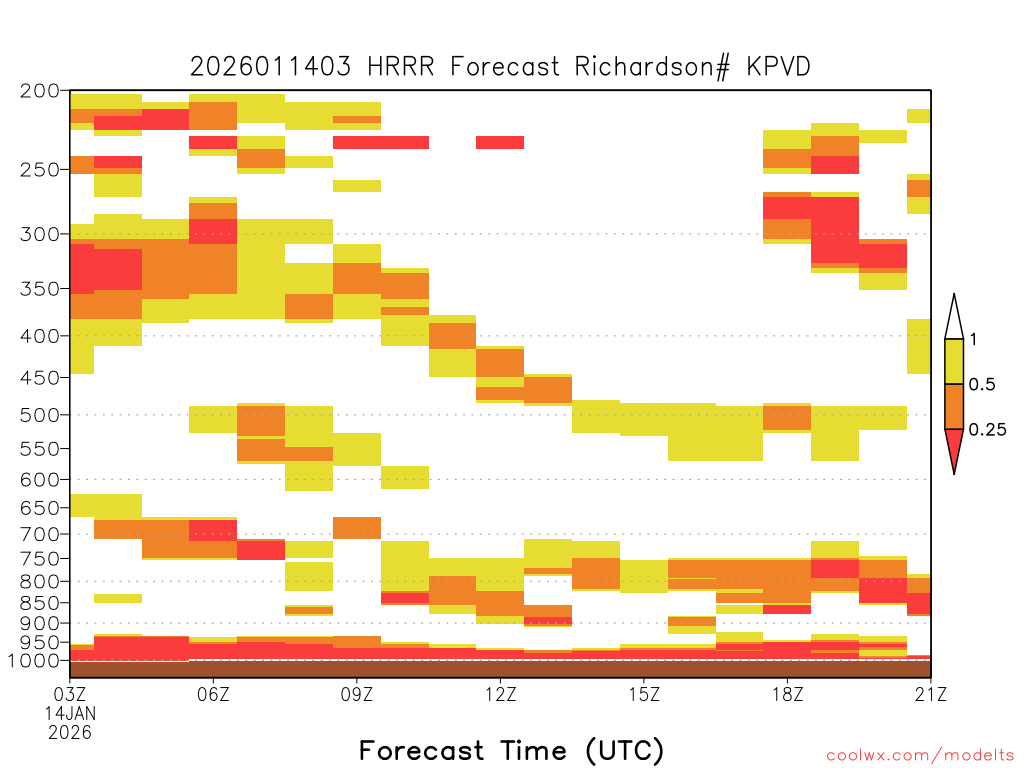 2026011403 HRRR Forecast Richardson# KPVD

200
250
300
350
400
450
500
550
600
650
700
750
800
850
900
950
1000

1
0.5
0.25

03Z
14JAN
2026
06Z
09Z
12Z
15Z
18Z
21Z

Forecast Time (UTC)

coolwx.com/modelts